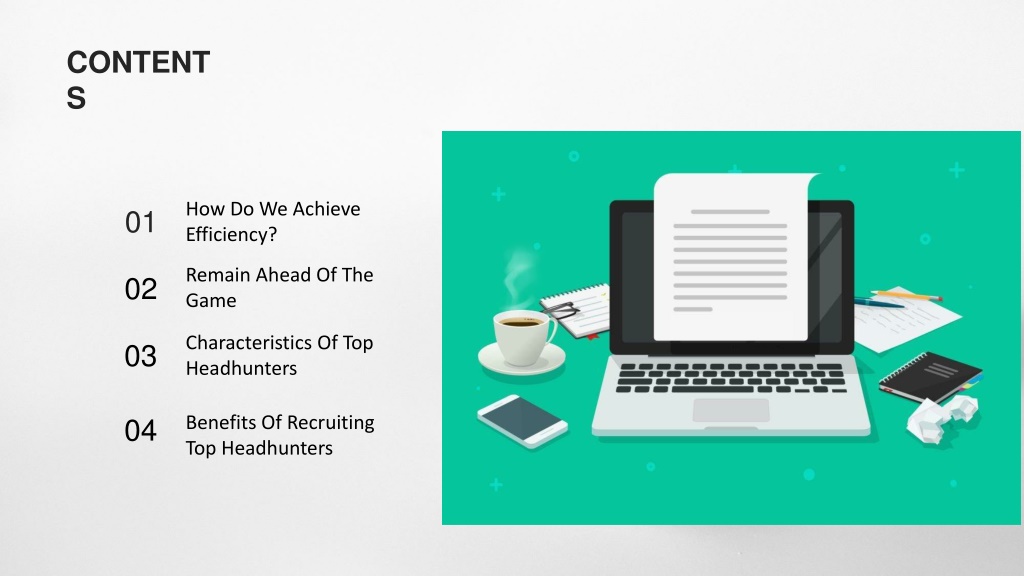 CONTENT
S

01 How Do We Achieve Efficiency?

02 Remain Ahead Of The Game

03 Characteristics Of Top Headhunters

04 Benefits Of Recruiting Top Headhunters